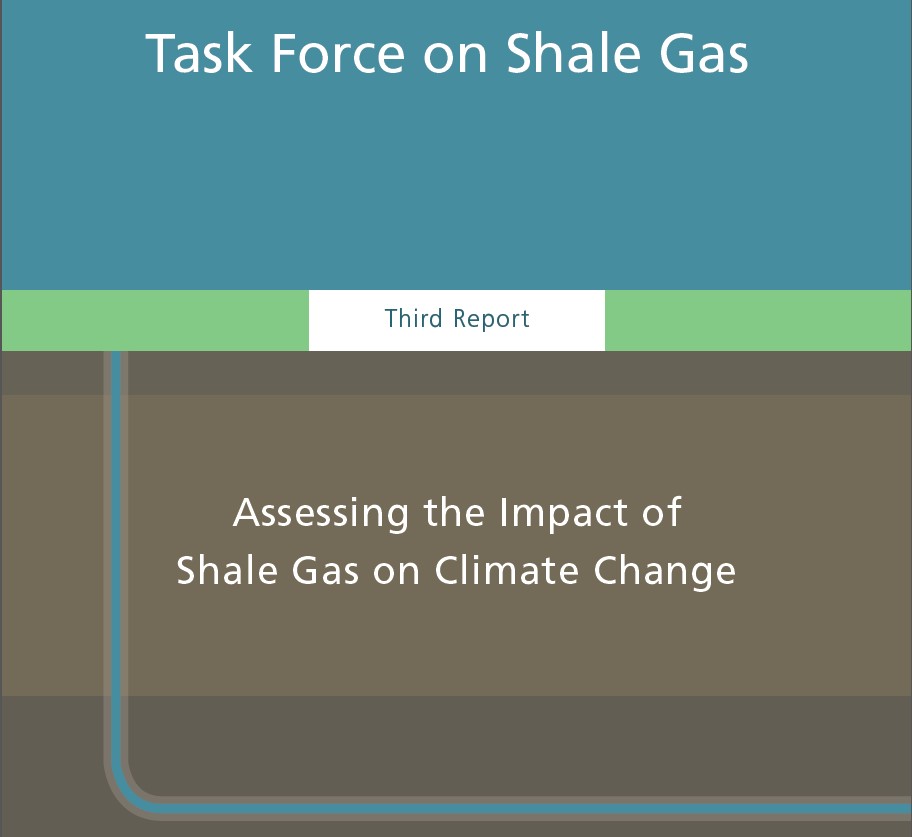 Task Force on Shale Gas

Third Report

Assessing the Impact of Shale Gas on Climate Change